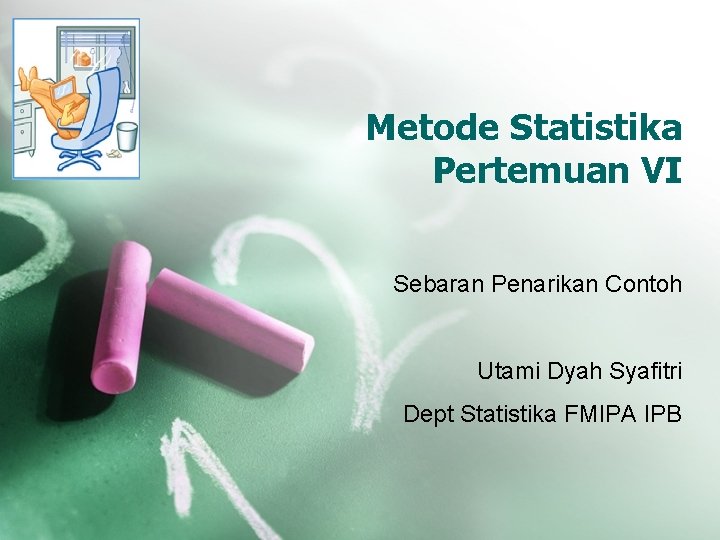 Metode Statistika
Pertemuan VI

Sebaran Penarikan Contoh

Utami Dyah Syafitri

Dept Statistika FMIPA IPB